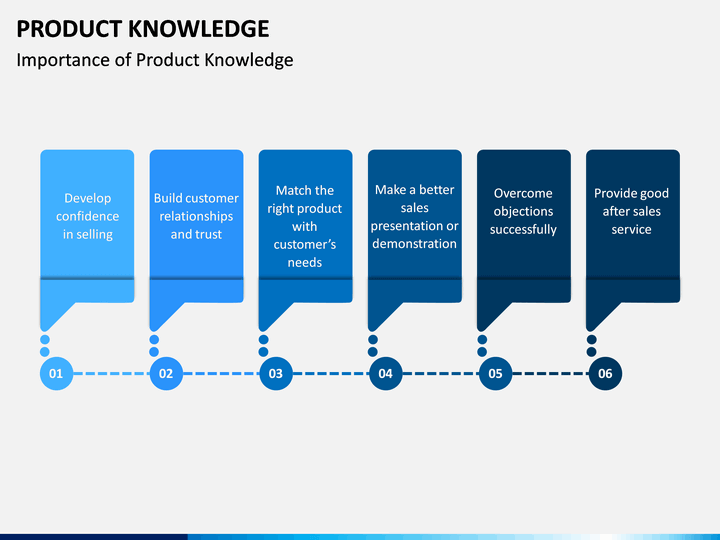 PRODUCT KNOWLEDGE

Importance of Product Knowledge

Develop confidence in selling

Build customer relationships and trust

Match the right product with customer's needs

Make a better sales presentation or demonstration

Overcome objections successfully

Provide good after sales service

01

02

03

04

05

06